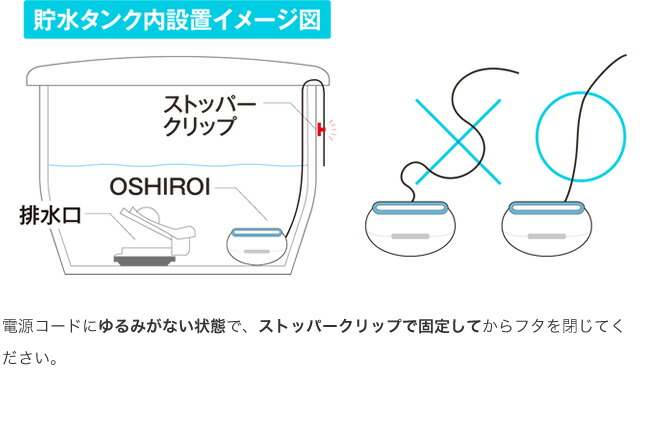 貯水タンク内設置イメージ図

ストッパークリップ

OSHIROI

排水口

電源コードにゆるみがない状態で、ストッパークリップで固定してからフタを閉じてください。